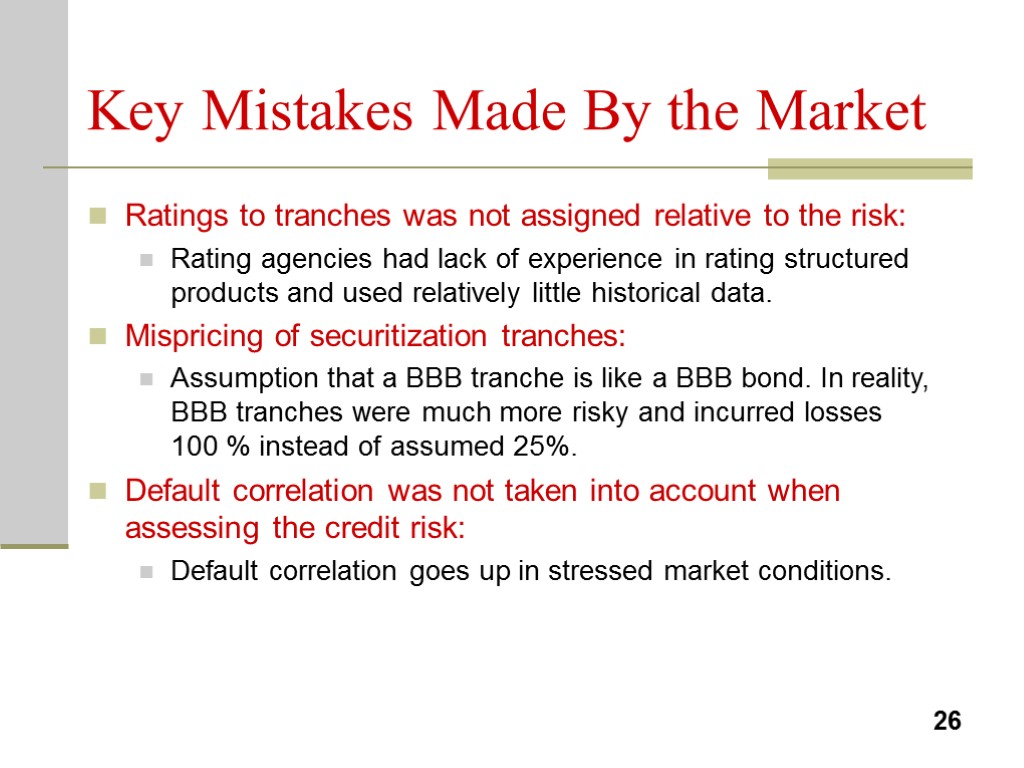 Key Mistakes Made By the Market

Ratings to tranches was not assigned relative to the risk:

Rating agencies had lack of experience in rating structured products and used relatively little historical data.

Mispricing of securitization tranches:

Assumption that a BBB tranche is like a BBB bond. In reality, BBB tranches were much more risky and incurred losses 100 % instead of assumed 25%.

Default correlation was not taken into account when assessing the credit risk:

Default correlation goes up in stressed market conditions.

26